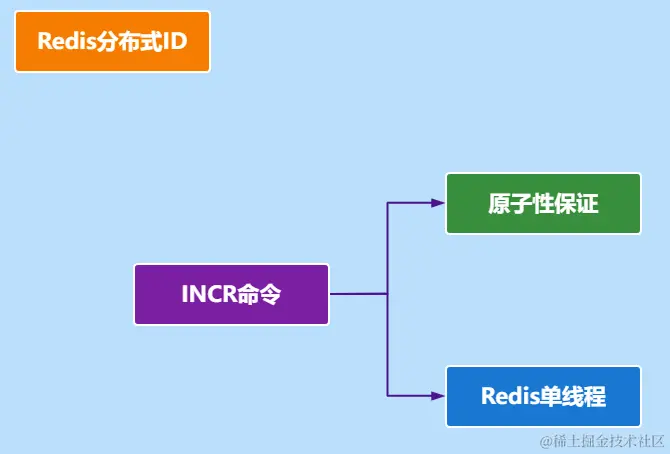 Redis分布式ID

INCR命令

原子性保证

Redis单线程

@稀土掘金技术社区